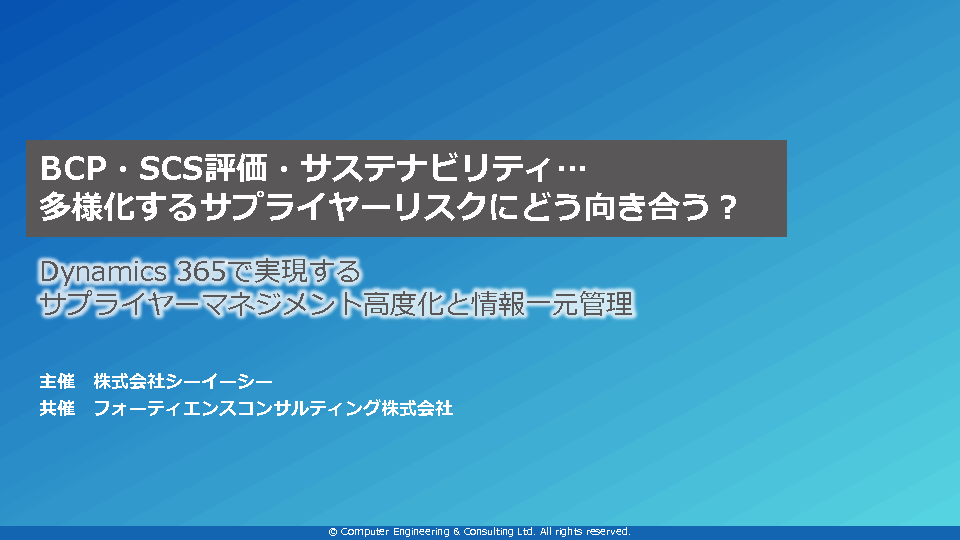 BCP・SCS評価・サステナビリティ…
多様化するサプライヤーリスクにどう向き合う？

Dynamics 365で実現する
サプライヤーマネジメント高度化と情報一元管理

主催　株式会社シーイーシー
共催　フォーティエンスコンサルティング株式会社

© Computer Engineering & Consulting Ltd. All rights reserved.